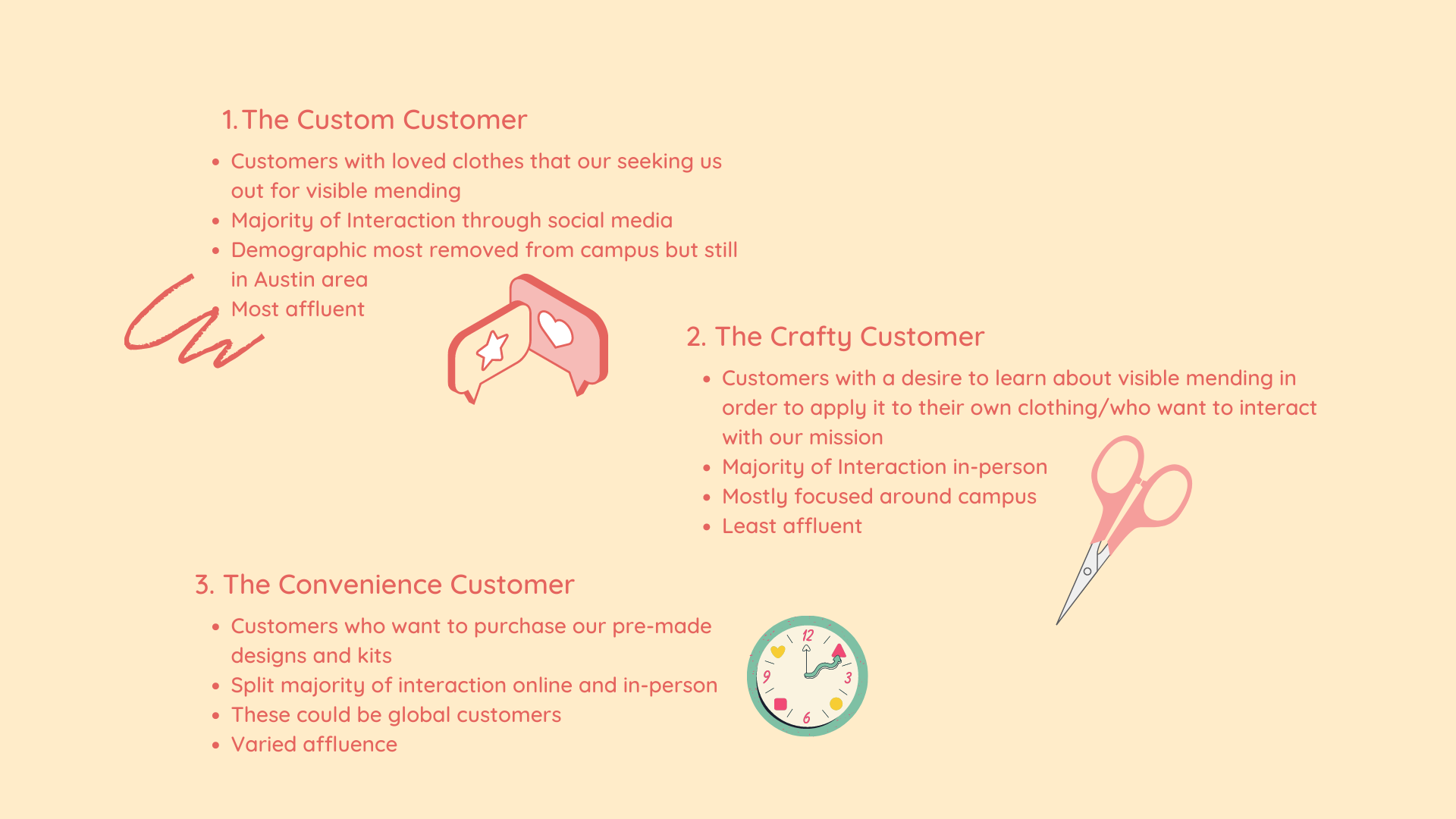 1. The Custom Customer

- Customers with loved clothes that our seeking us out for visible mending
- Majority of Interaction through social media
- Demographic most removed from campus but still in Austin area
- Most affluent

2. The Crafty Customer

- Customers with a desire to learn about visible mending in order to apply it to their own clothing/who want to interact with our mission
- Majority of Interaction in-person
- Mostly focused around campus
- Least affluent

3. The Convenience Customer

- Customers who want to purchase our pre-made designs and kits
- Split majority of interaction online and in-person
- These could be global customers
- Varied affluence

12
3
6
9